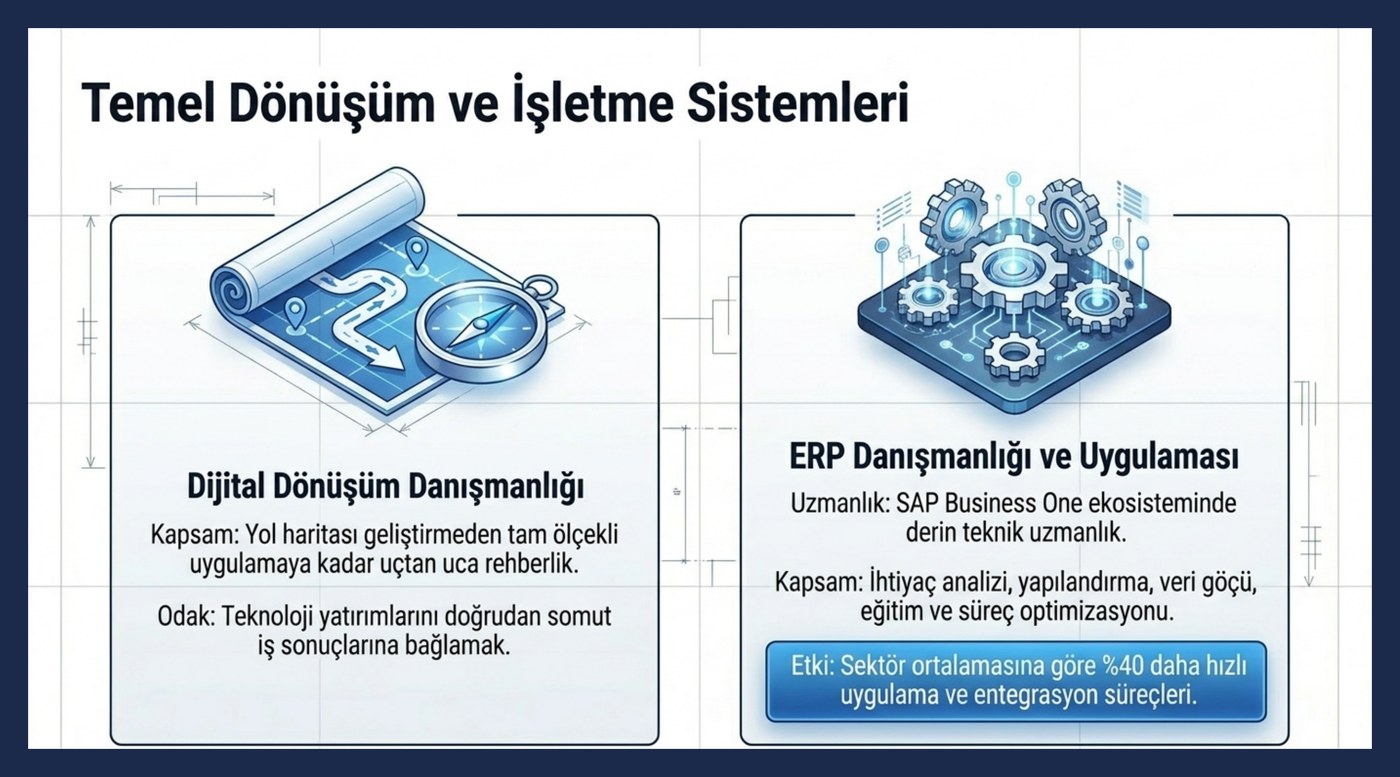 Temel Dönüşüm ve İşletme Sistemleri

Dijital Dönüşüm Danışmanlığı

Kapsam: Yol haritası geliştirmeden tam ölçekli uygulamaya kadar uçtan uca rehberlik.

Odak: Teknoloji yatırımlarını doğrudan somut iş sonuçlarına bağlamak.

ERP Danışmanlığı ve Uygulaması

Uzmanlık: SAP Business One ekosisteminde derin teknik uzmanlık.

Kapsam: İhtiyaç analizi, yapılandırma, veri göçü, eğitim ve süreç optimizasyonu.

Etki: Sektör ortalamasına göre %40 daha hızlı uygulama ve entegrasyon süreçleri.